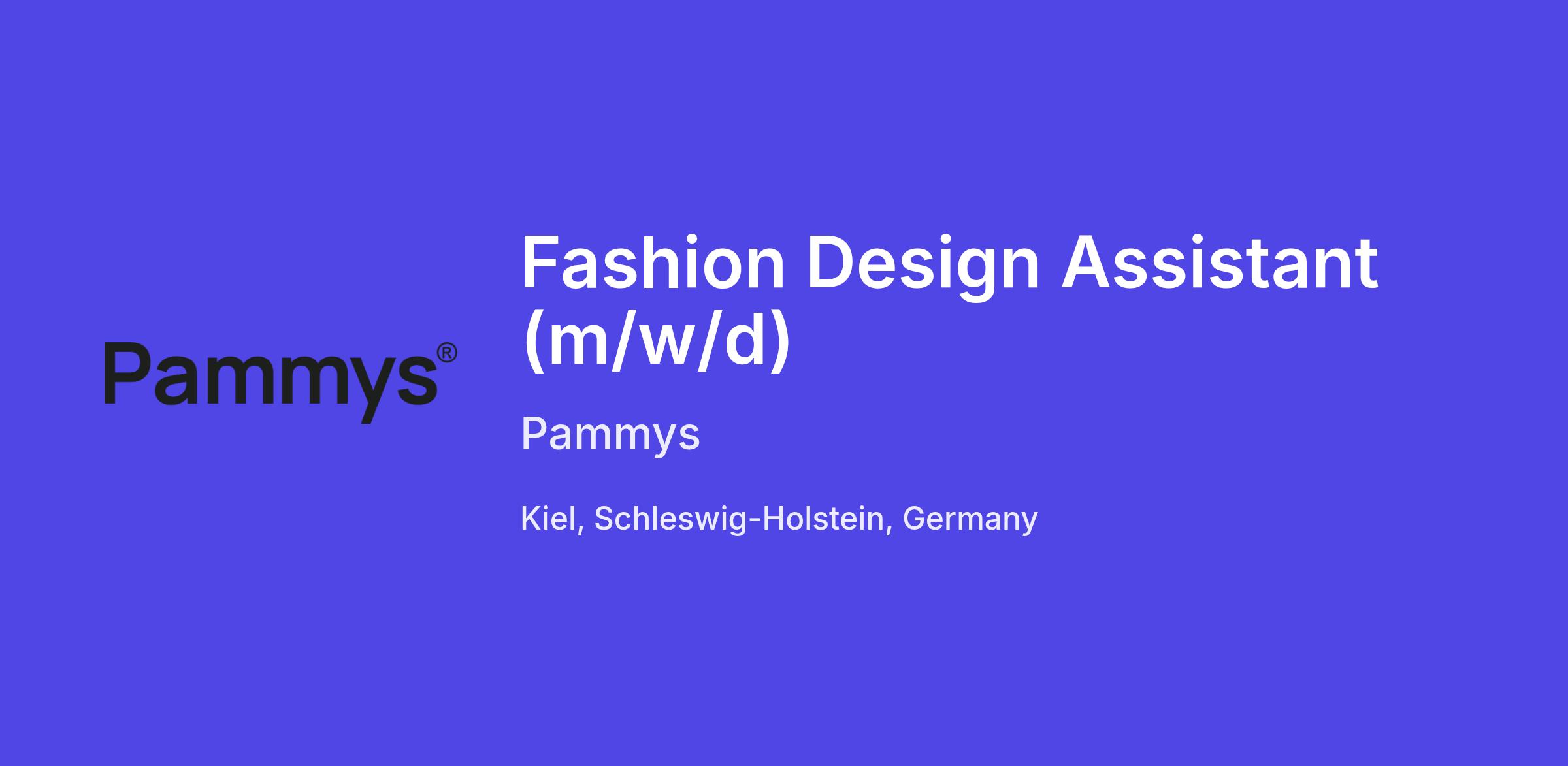 Pammys®

Fashion Design Assistant (m/w/d)

Pammys

Kiel, Schleswig-Holstein, Germany